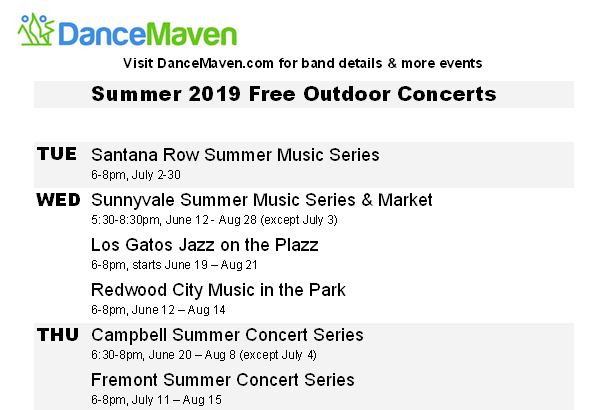 DanceMaven

Visit DanceMaven.com for band details & more events

Summer 2019 Free Outdoor Concerts

TUE Santana Row Summer Music Series
6-8pm, July 2-30

WED Sunnyvale Summer Music Series & Market
5:30-8:30pm, June 12 - Aug 28 (except July 3)

Los Gatos Jazz on the Plazz
6-8pm, starts June 19 – Aug 21

Redwood City Music in the Park
6-8pm, June 12 – Aug 14

THU Campbell Summer Concert Series
6:30-8pm, June 20 – Aug 8 (except July 4)

Fremont Summer Concert Series
6-8pm, July 11 – Aug 15